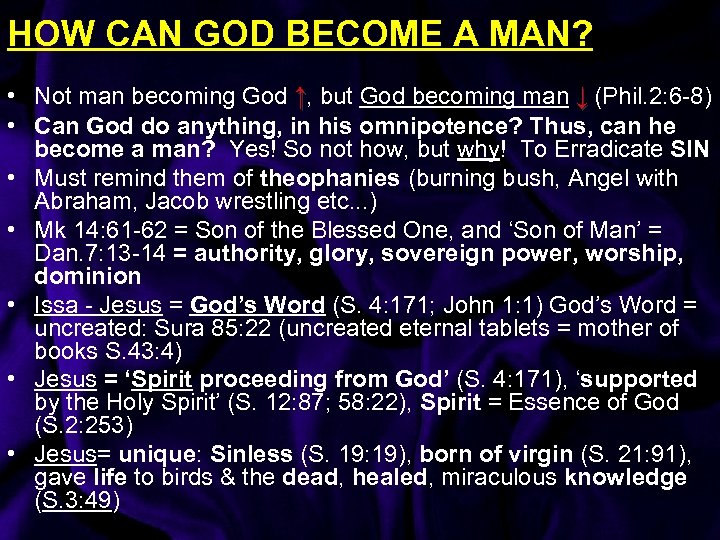 HOW CAN GOD BECOME A MAN?

• Not man becoming God ↑, but God becoming man ↓ (Phil.2:6-8)
• Can God do anything, in his omnipotence? Thus, can he become a man? Yes! So not how, but why! To Erradicate SIN
• Must remind them of theophanies (burning bush, Angel with Abraham, Jacob wrestling etc...)
• Mk 14:61-62 = Son of the Blessed One, and 'Son of Man' = Dan.7:13-14 = authority, glory, sovereign power, worship, dominion
• Issa - Jesus = God's Word (S. 4:171; John 1:1) God's Word = uncreated: Sura 85:22 (uncreated eternal tablets = mother of books S.43:4)
• Jesus = 'Spirit proceeding from God' (S. 4:171), 'supported by the Holy Spirit' (S. 12:87; 58:22), Spirit = Essence of God (S.2:253)
• Jesus= unique: Sinless (S. 19:19), born of virgin (S. 21:91), gave life to birds & the dead, healed, miraculous knowledge (S.3:49)